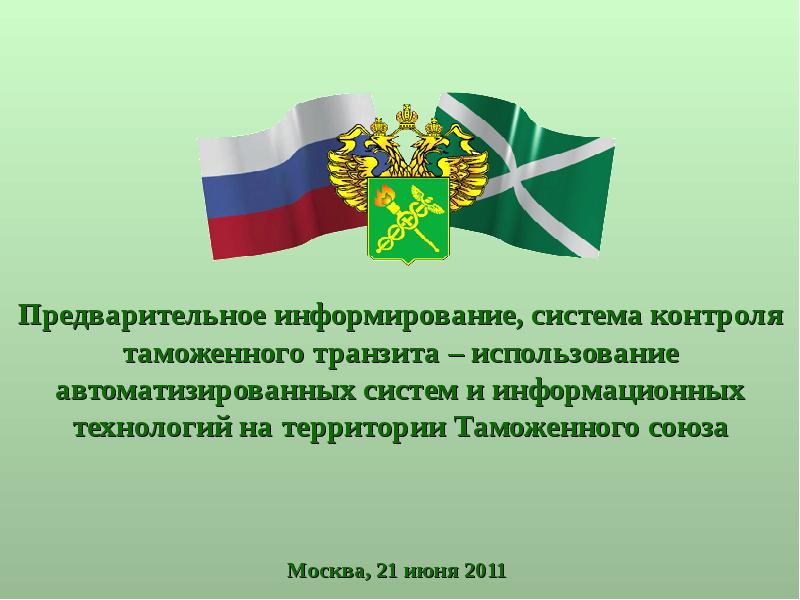 Предварительное информирование, система контроля таможенного транзита – использование автоматизированных систем и информационных технологий на территории Таможенного союза

Москва, 21 июня 2011